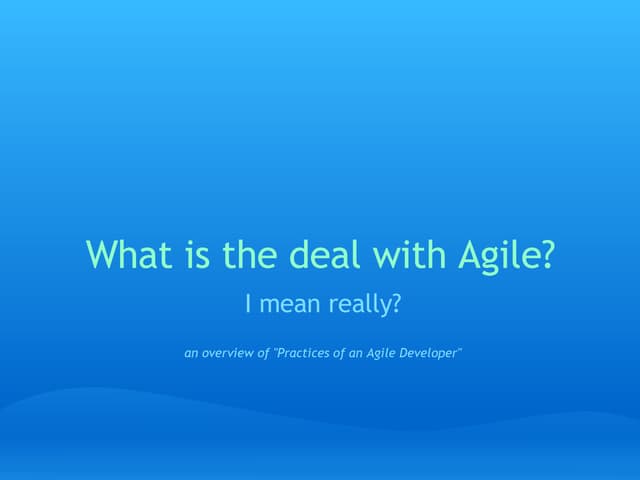 What is the deal with Agile?

I mean really?

an overview of "Practices of an Agile Developer"